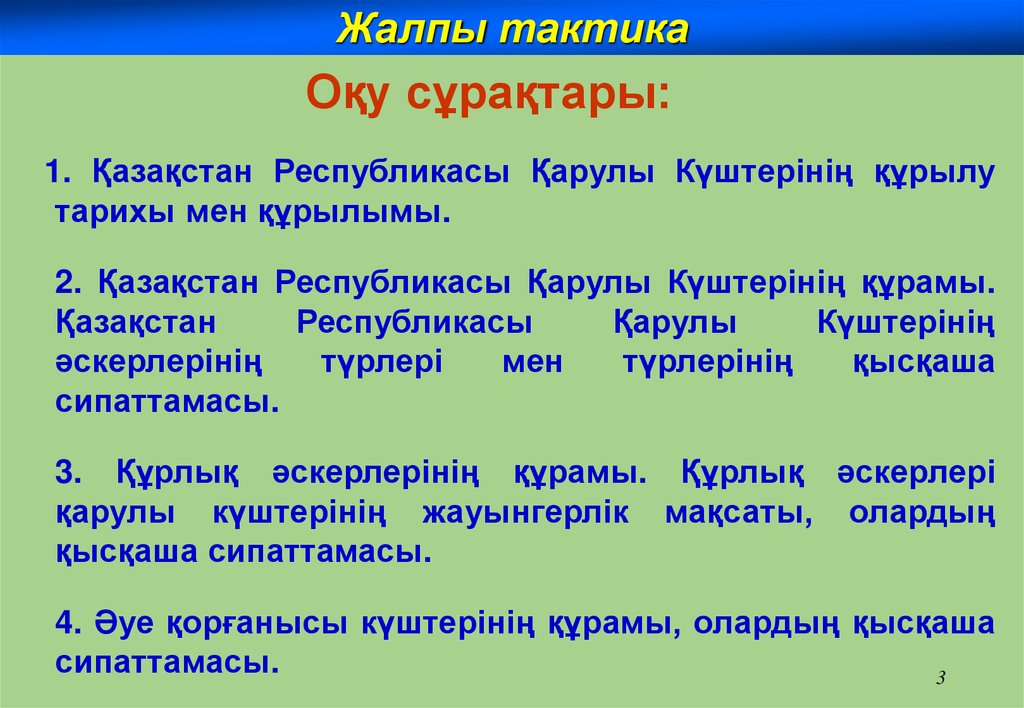 Жалпы тактика

Оқу сұрақтары:

1. Қазақстан Республикасы Қарулы Күштерінің құрылу тарихы мен құрылымы.

2. Қазақстан Республикасы Қарулы Күштерінің құрамы. Қазақстан Республикасы Қарулы Күштерінің әскерлерінің түрлері мен түрлерінің қысқаша сипаттамасы.

3. Құрлық әскерлерінің құрамы. Құрлық әскерлері қарулы күштерінің жауынгерлік мақсаты, олардың қысқаша сипаттамасы.

4. Әуе қорғанысы күштерінің құрамы, олардың қысқаша сипаттамасы.

3